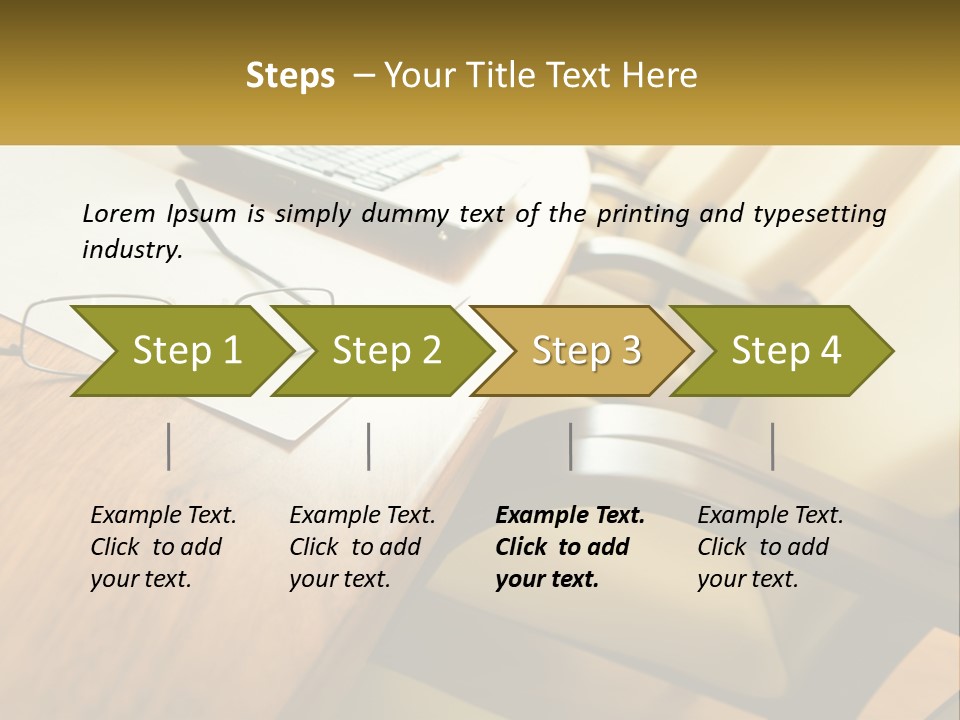 Steps – Your Title Text Here

Lorem Ipsum is simply dummy text of the printing and typesetting industry.

Step 1

Step 2

Step 3

Step 4

Example Text. Click to add your text.

Example Text. Click to add your text.

Example Text. Click to add your text.

Example Text. Click to add your text.